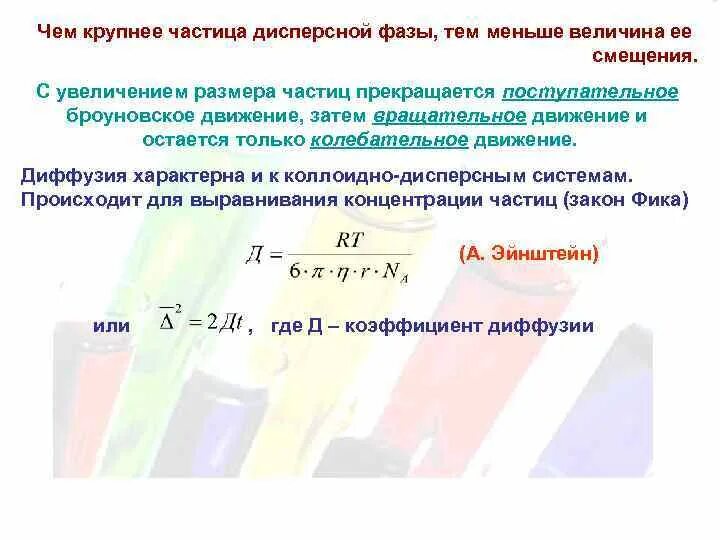 Чем крупнее частица дисперсной фазы, тем меньше величина ее смещения.

С увеличением размера частиц прекращается поступательное броуновское движение, затем вращательное движение и остается только колебательное движение.

Диффузия характерна и к коллоидно-дисперсным системам. Происходит для выравнивания концентрации частиц (закон Фика)

$Д = \frac{RT}{6 \cdot \pi \cdot \eta \cdot r \cdot N_A}$ (А. Эйнштейн)

или $\overline{\Delta}^2 = 2Дt$, где Д – коэффициент диффузии